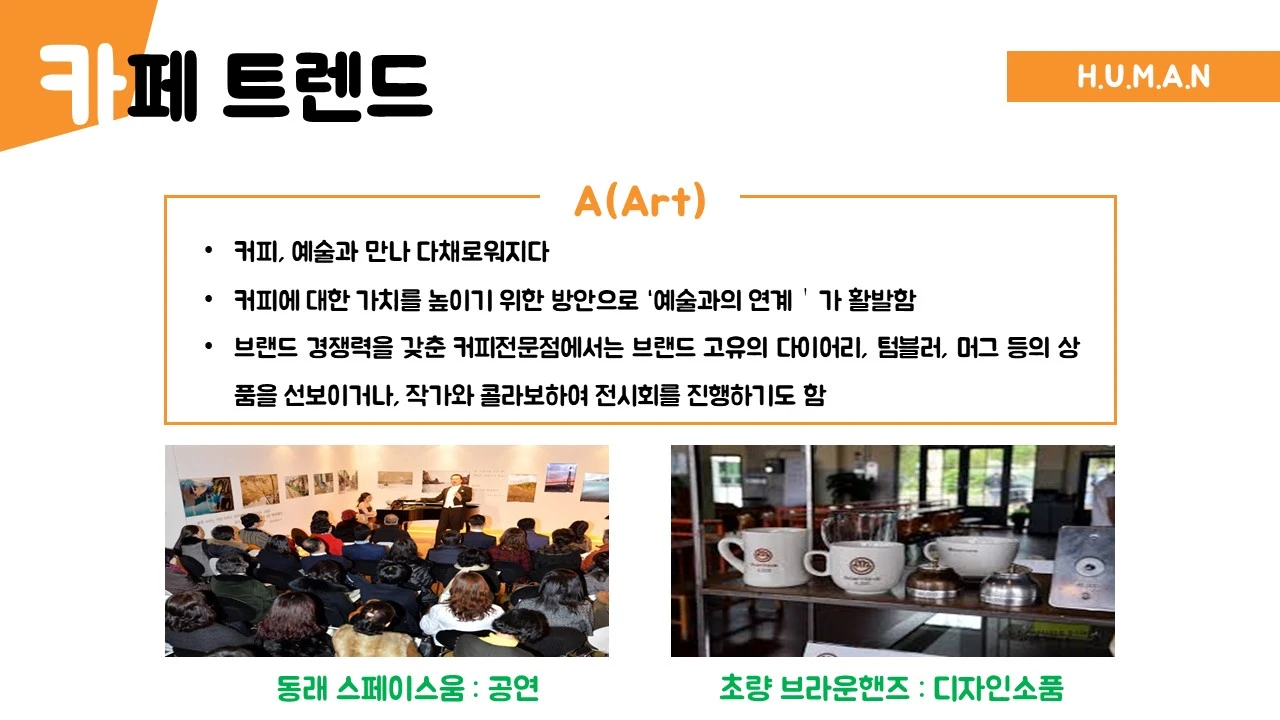 카페 트렌드

H.U.M.A.N

A(Art)

• 커피, 예술과 만나 다채로워지다
• 커피에 대한 가치를 높이기 위한 방안으로 '예술과의 연계 ' 가 활발함
• 브랜드 경쟁력을 갖춘 커피전문점에서는 브랜드 고유의 다이어리, 텀블러, 머그 등의 상품을 선보이거나, 작가와 콜라보하여 전시회를 진행하기도 함

동래 스페이스움 : 공연

초량 브라운핸즈 : 디자인소품